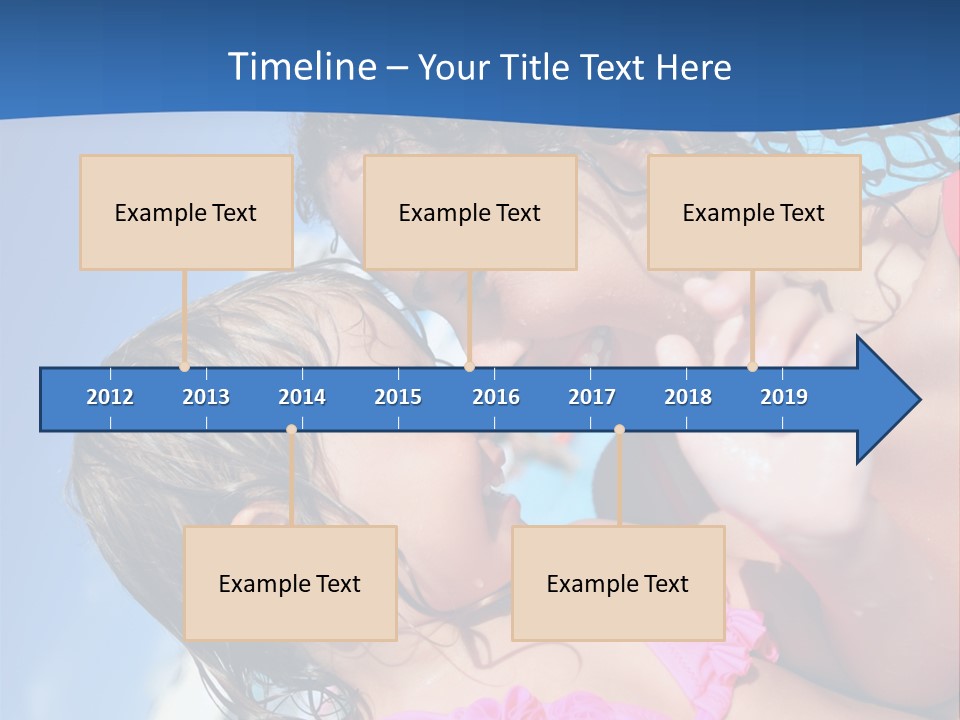 Timeline – Your Title Text Here

Example Text

Example Text

Example Text

2012 2013 2014 2015 2016 2017 2018 2019

Example Text

Example Text